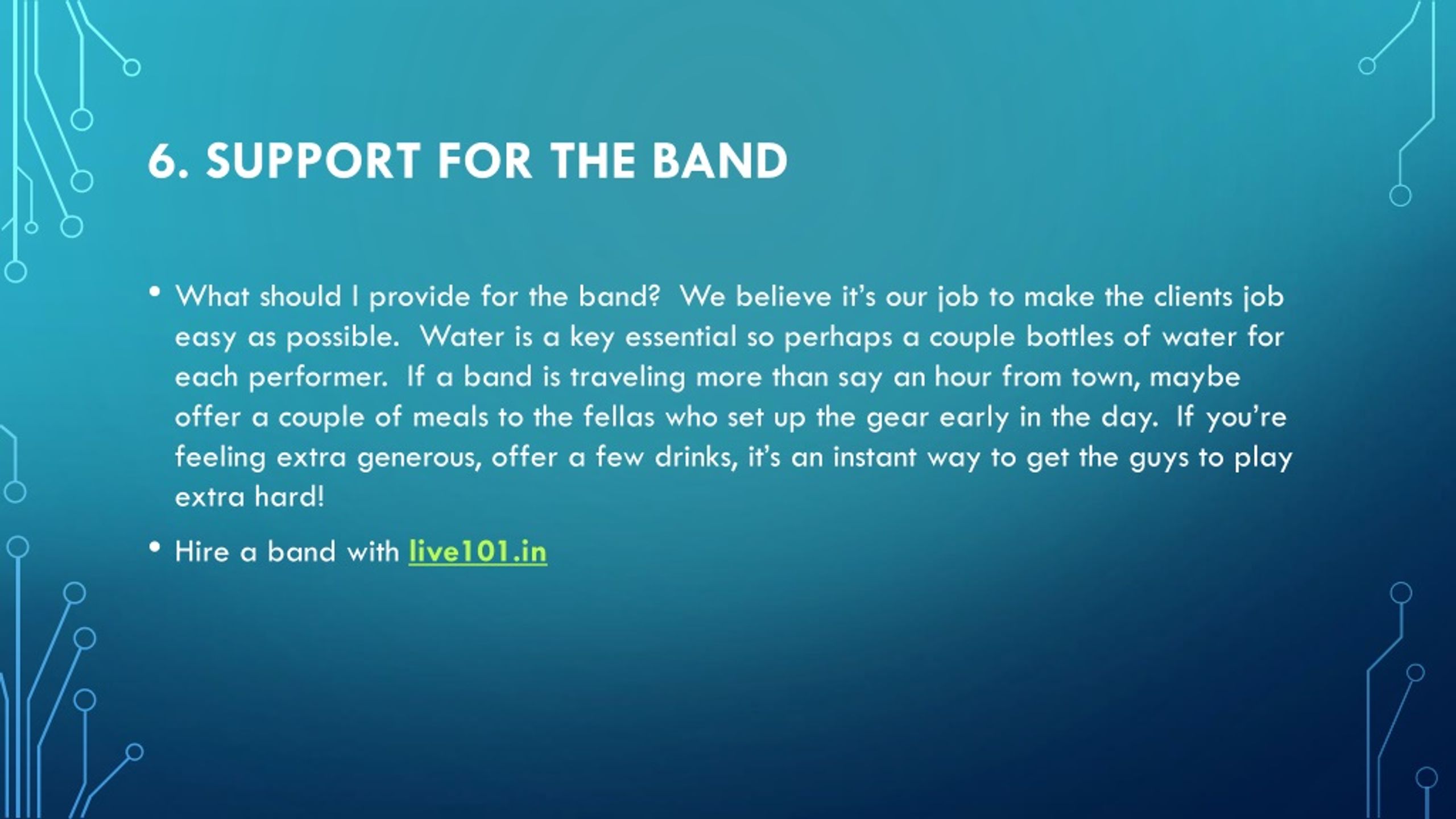 6. SUPPORT FOR THE BAND

• What should I provide for the band?  We believe it's our job to make the clients job easy as possible.  Water is a key essential so perhaps a couple bottles of water for each performer.  If a band is traveling more than say an hour from town, maybe offer a couple of meals to the fellas who set up the gear early in the day.  If you're feeling extra generous, offer a few drinks, it's an instant way to get the guys to play extra hard!

• Hire a band with live101.in